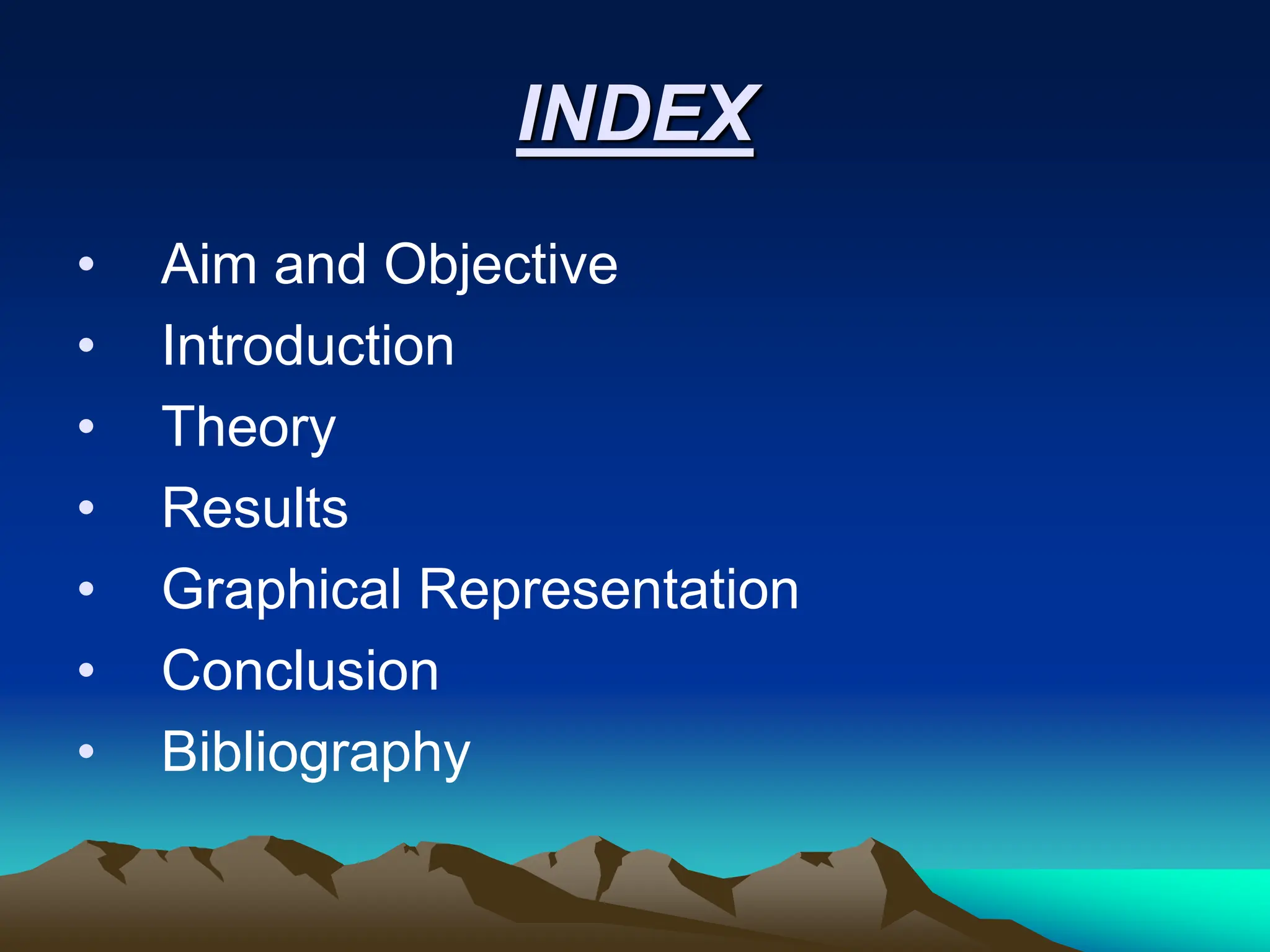 INDEX

• Aim and Objective
• Introduction
• Theory
• Results
• Graphical Representation
• Conclusion
• Bibliography